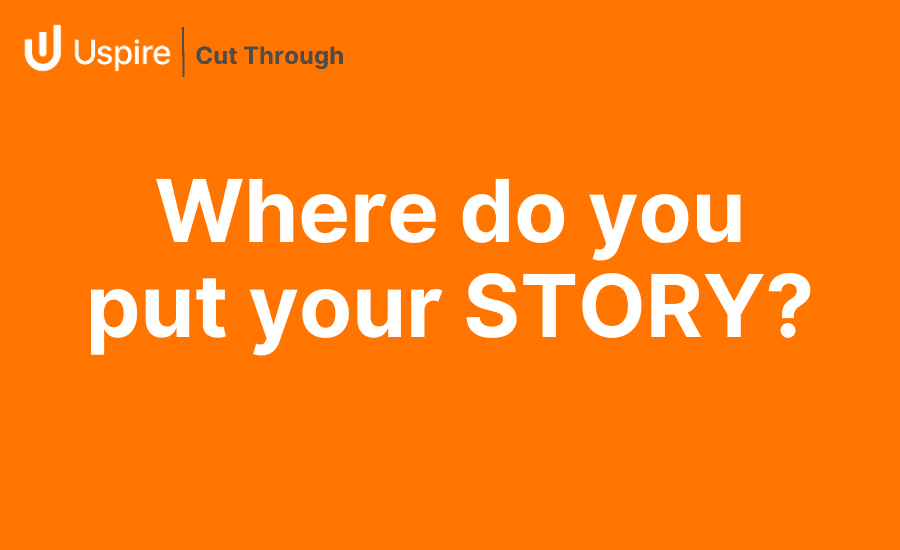 Uspire | Cut Through

Where do you put your STORY?